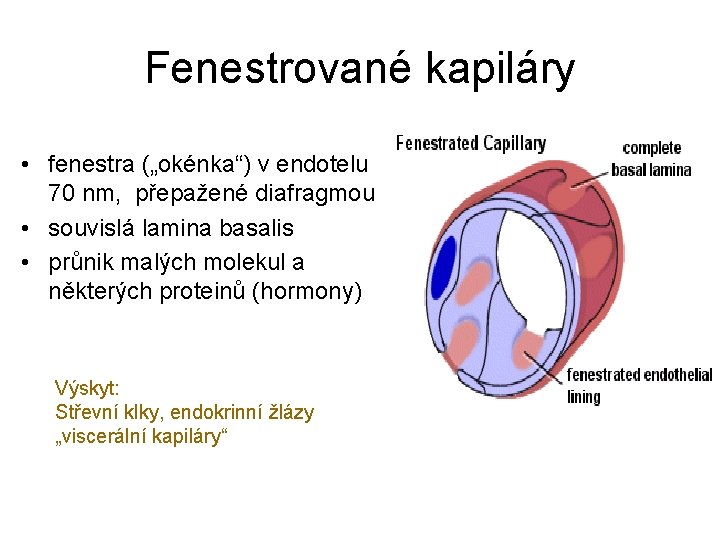 Fenestrované kapiláry

• fenestra („okénka“) v endotelu 70 nm, přepažené diafragmou
• souvislá lamina basalis
• průnik malých molekul a některých proteinů (hormony)

Výskyt:
Střevní klky, endokrinní žlázy
„viscerální kapiláry“

Fenestrated Capillary

complete basal lamina

fenestrated endothelial lining